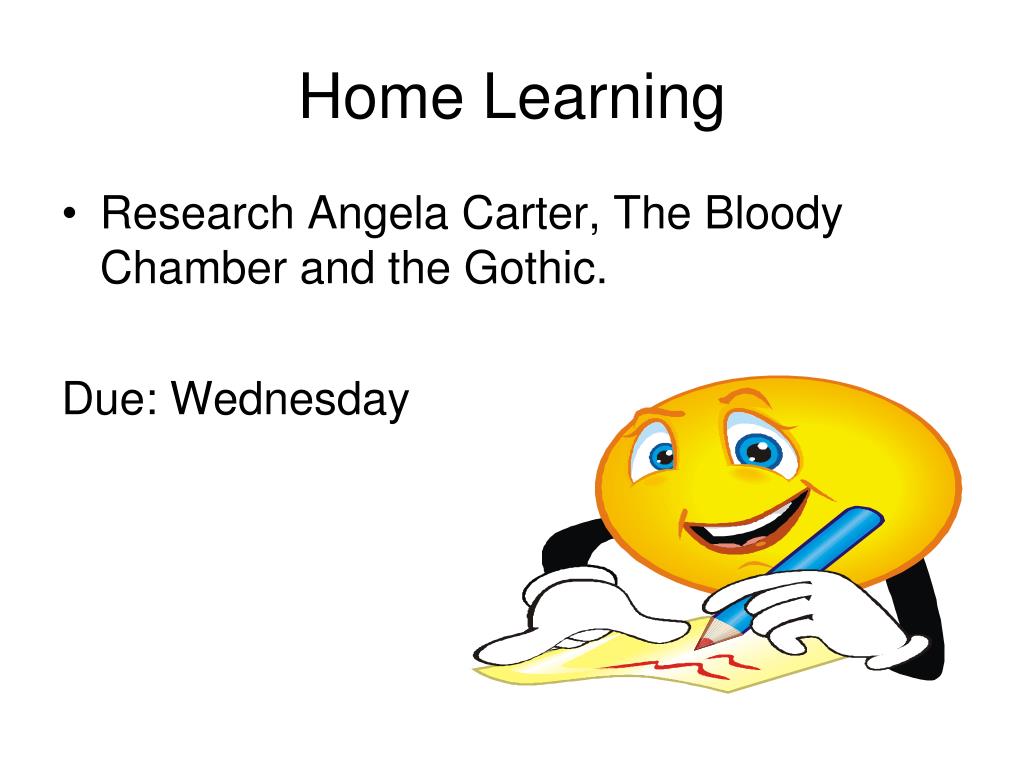 Home Learning

• Research Angela Carter, The Bloody Chamber and the Gothic.

Due: Wednesday